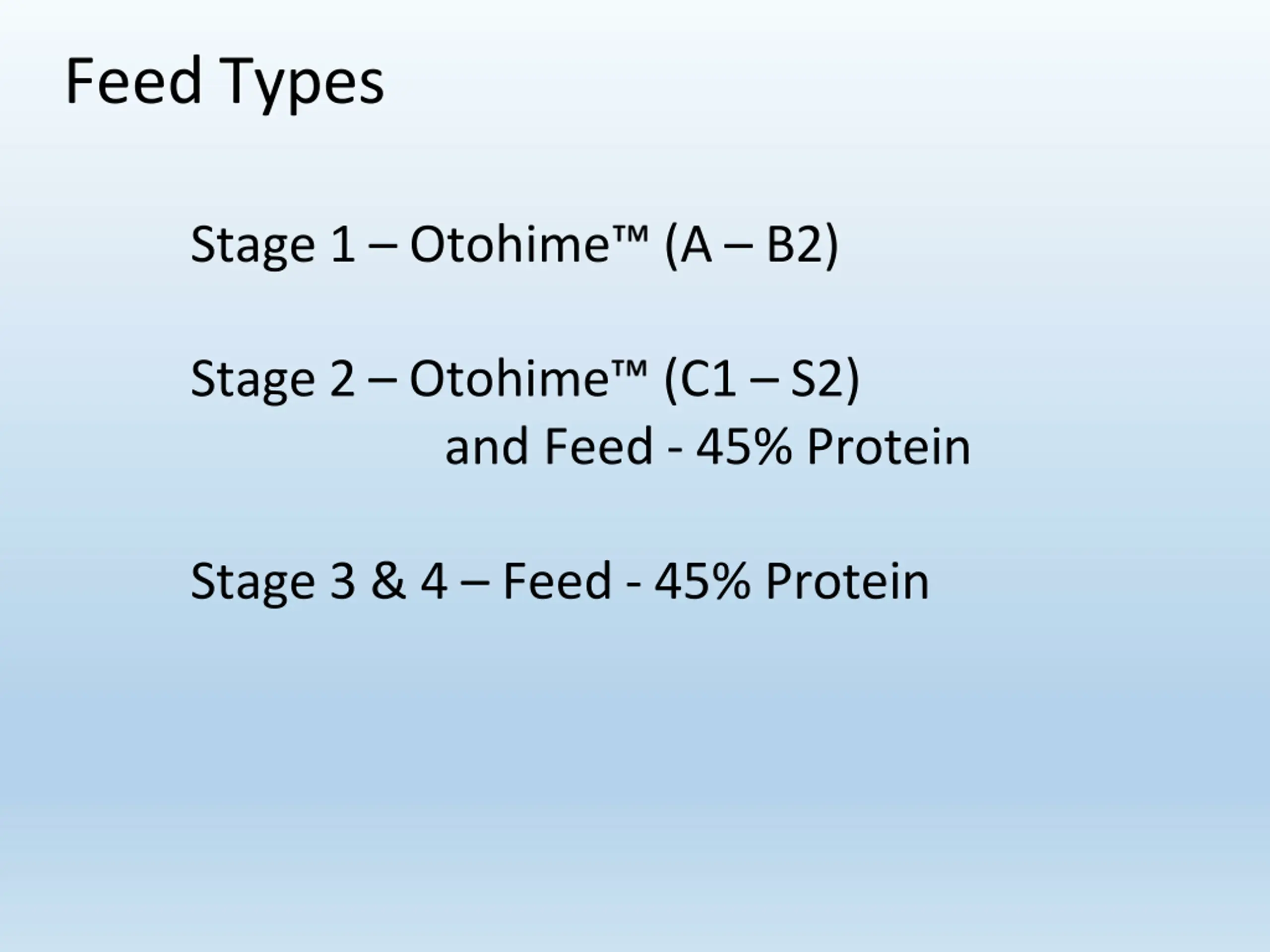 Feed Types

Stage 1 – Otohime™ (A – B2)

Stage 2 – Otohime™ (C1 – S2)
and Feed - 45% Protein

Stage 3 & 4 – Feed - 45% Protein